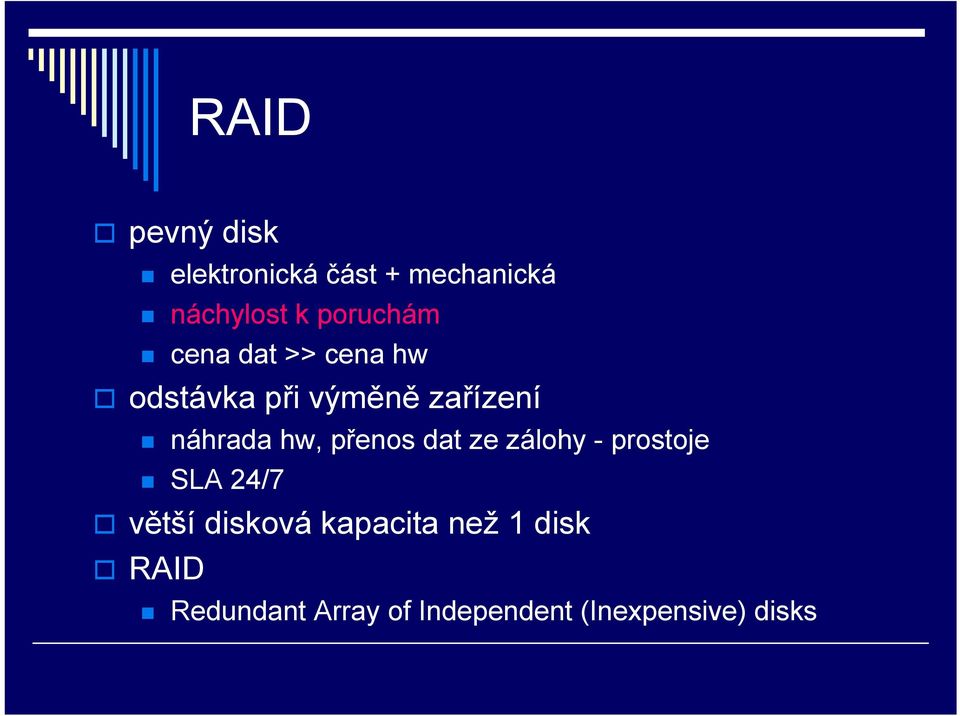 RAID

pevný disk

elektronická část + mechanická

náchylost k poruchám

cena dat >> cena hw

odstávka při výměně zařízení

náhrada hw, přenos dat ze zálohy - prostoje

SLA 24/7

větší disková kapacita než 1 disk

RAID

Redundant Array of Independent (Inexpensive) disks